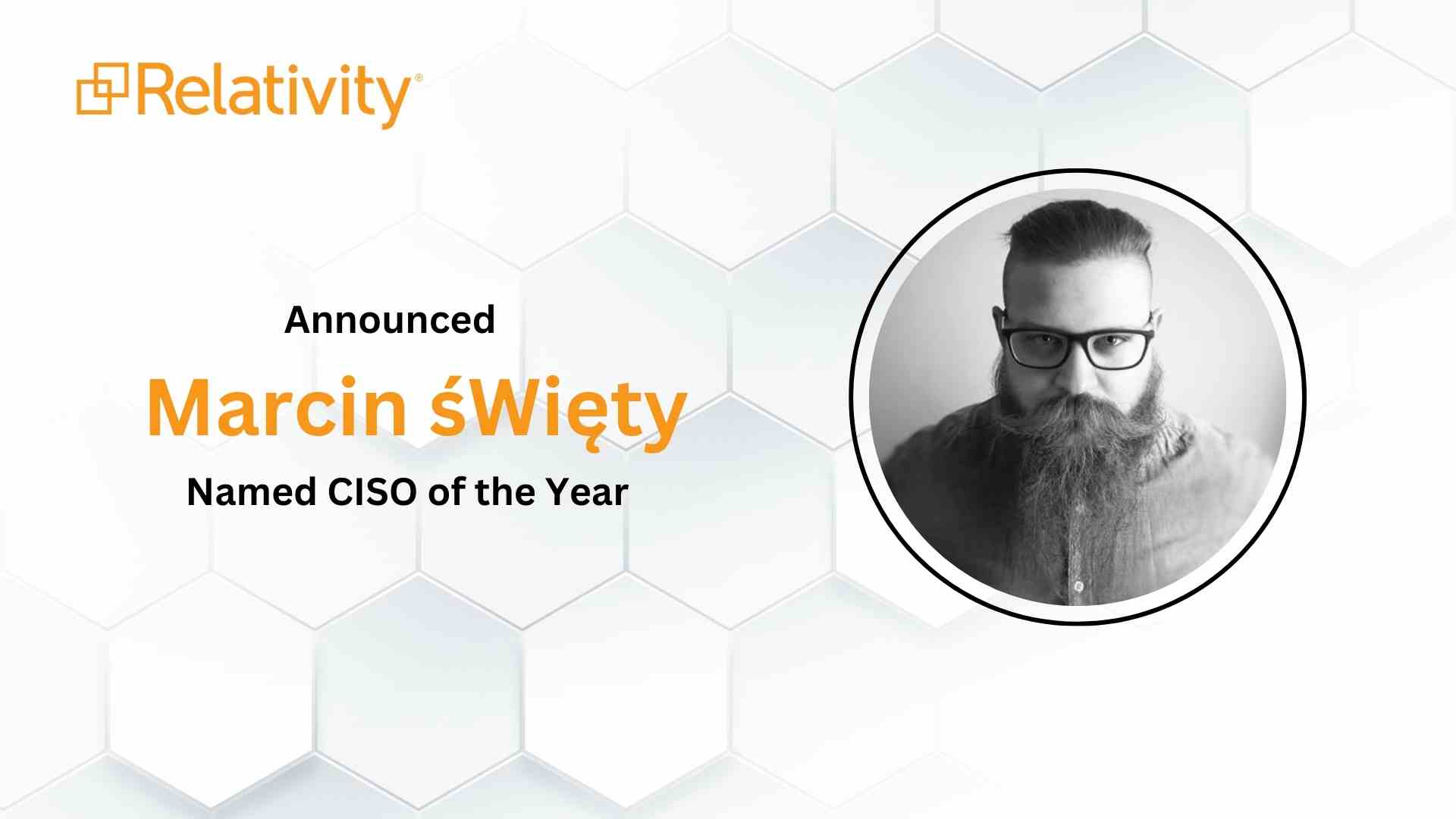 Relativity®

Announced

Marcin śWięty

Named CISO of the Year